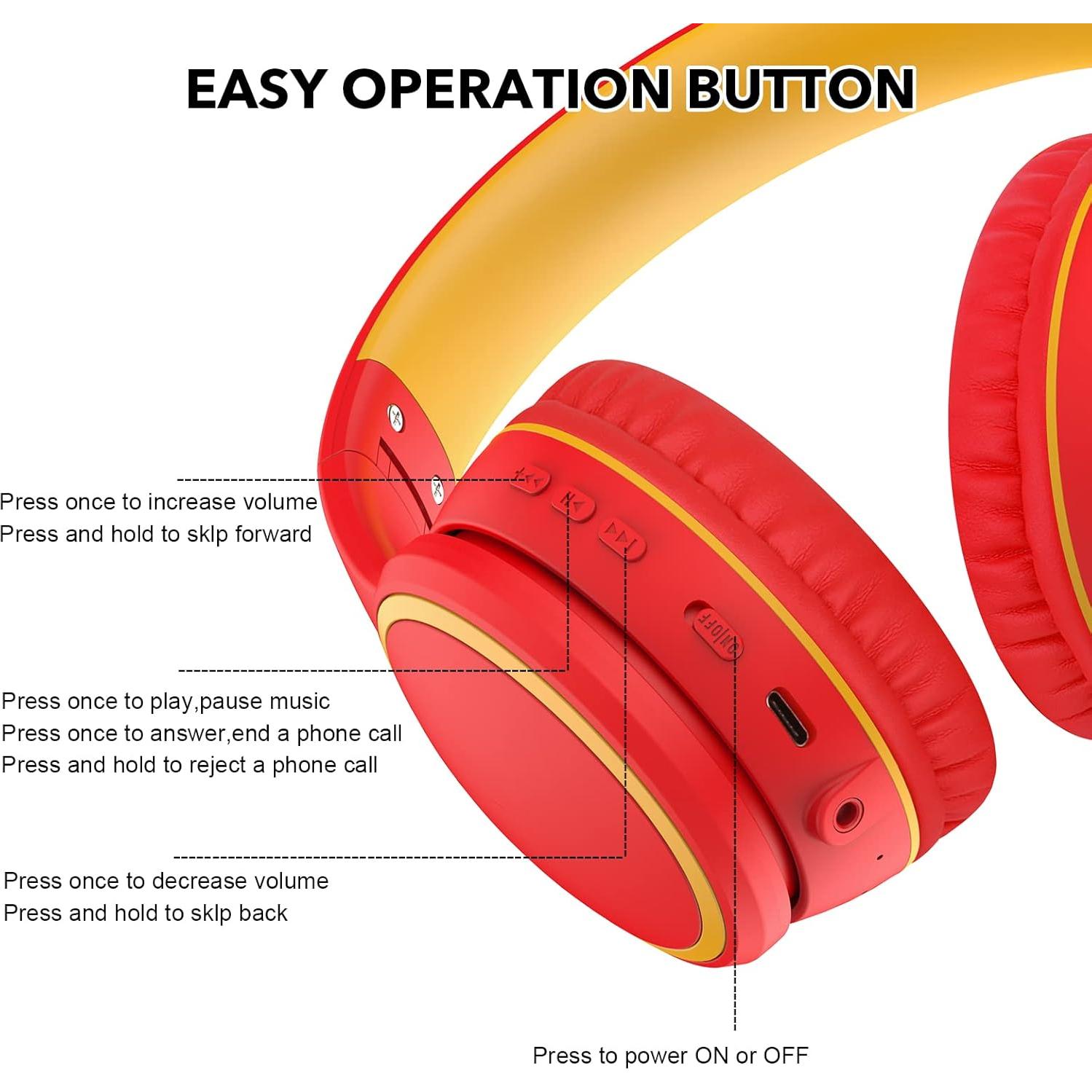 EASY OPERATION BUTTON

Press once to increase volume
Press and hold to sklp forward

Press once to play,pause music
Press once to answer,end a phone call
Press and hold to reject a phone call

Press once to decrease volume
Press and hold to sklp back

ON/OFF

Press to power ON or OFF